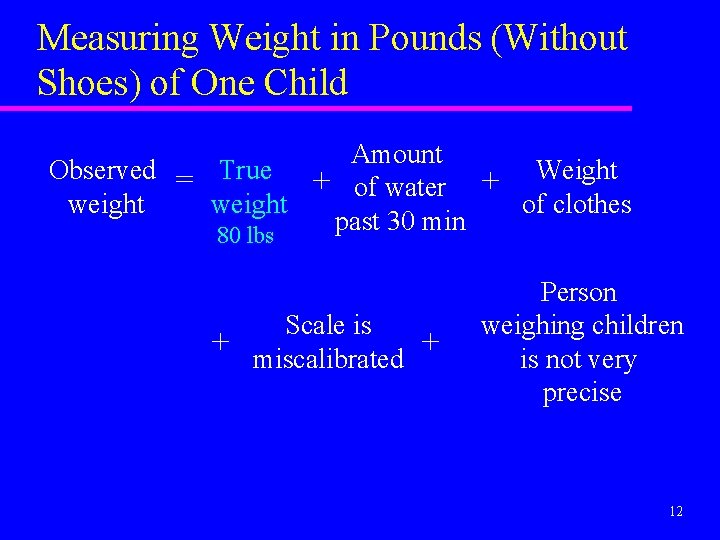 Measuring Weight in Pounds (Without Shoes) of One Child

Observed weight = True weight 80 lbs + Amount of water past 30 min + Weight of clothes

+ Scale is miscalibrated + Person weighing children is not very precise

12